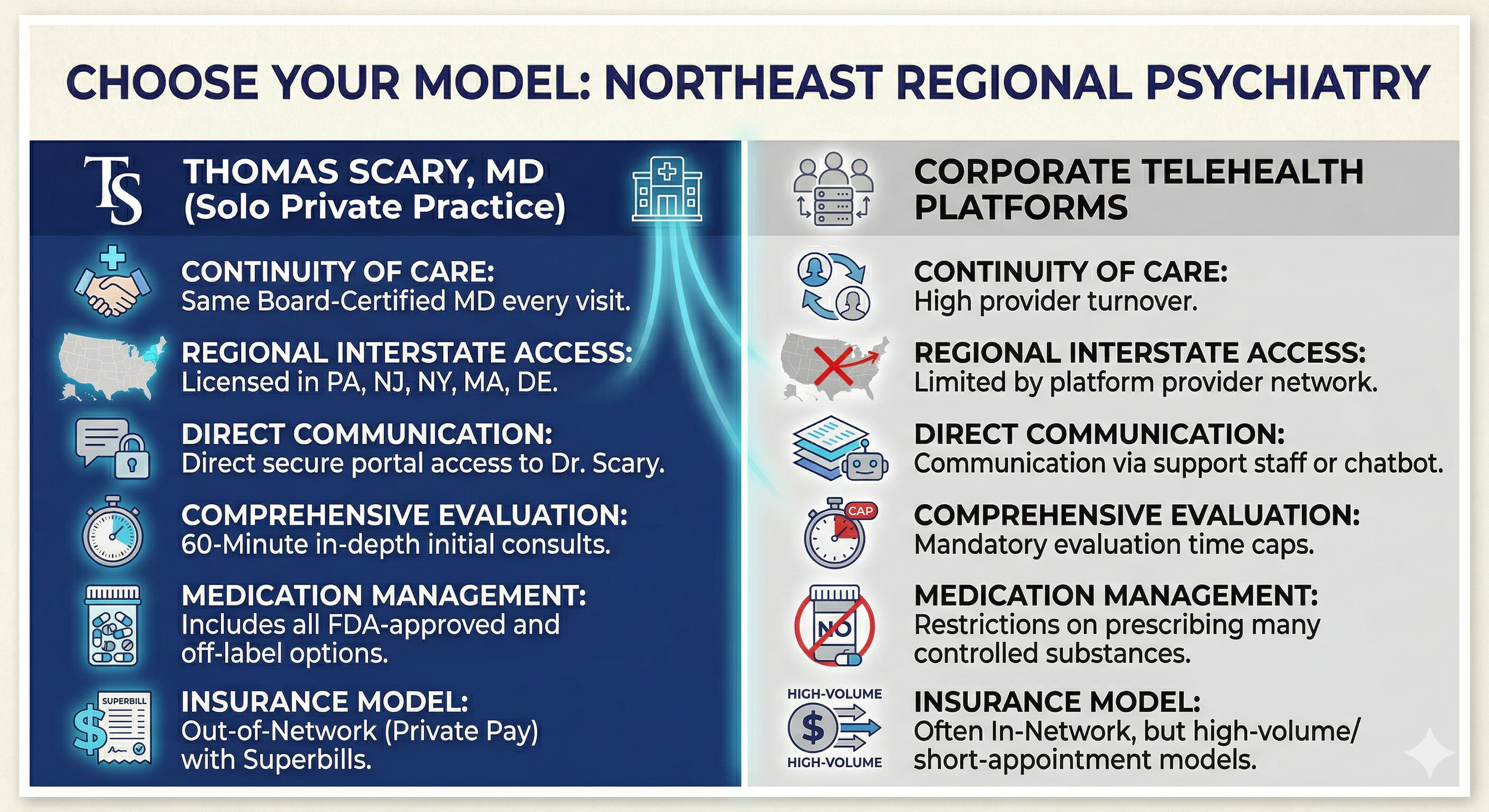 CHOOSE YOUR MODEL: NORTHEAST REGIONAL PSYCHIATRY

TS

THOMAS SCARY, MD
(Solo Private Practice)

CONTINUITY OF CARE:
Same Board-Certified MD every visit.

REGIONAL INTERSTATE ACCESS:
Licensed in PA, NJ, NY, MA, DE.

DIRECT COMMUNICATION:
Direct secure portal access to Dr. Scary.

COMPREHENSIVE EVALUATION:
60-Minute in-depth initial consults.

MEDICATION MANAGEMENT:
Includes all FDA-approved and off-label options.

SUPERBILL

INSURANCE MODEL:
Out-of-Network (Private Pay) with Superbills.

CORPORATE TELEHEALTH PLATFORMS

CONTINUITY OF CARE:
High provider turnover.

REGIONAL INTERSTATE ACCESS:
Limited by platform provider network.

DIRECT COMMUNICATION:
Communication via support staff or chatbot.

CAP

COMPREHENSIVE EVALUATION:
Mandatory evaluation time caps.

NO

MEDICATION MANAGEMENT:
Restrictions on prescribing many controlled substances.

HIGH-VOLUME
HIGH-VOLUME

INSURANCE MODEL:
Often In-Network, but high-volume/ short-appointment models.